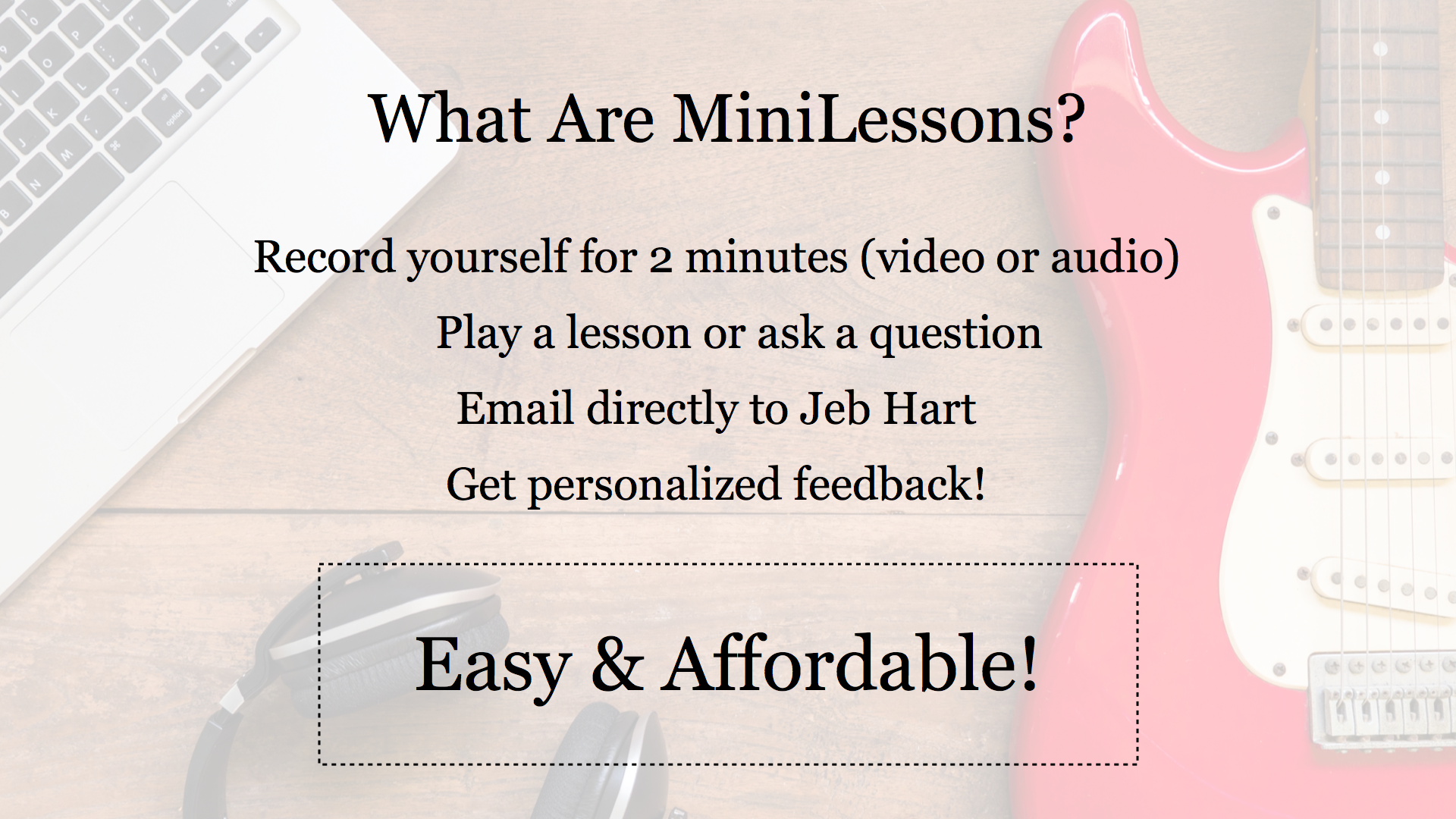 What Are MiniLessons?

Record yourself for 2 minutes (video or audio)

Play a lesson or ask a question

Email directly to Jeb Hart

Get personalized feedback!

Easy & Affordable!